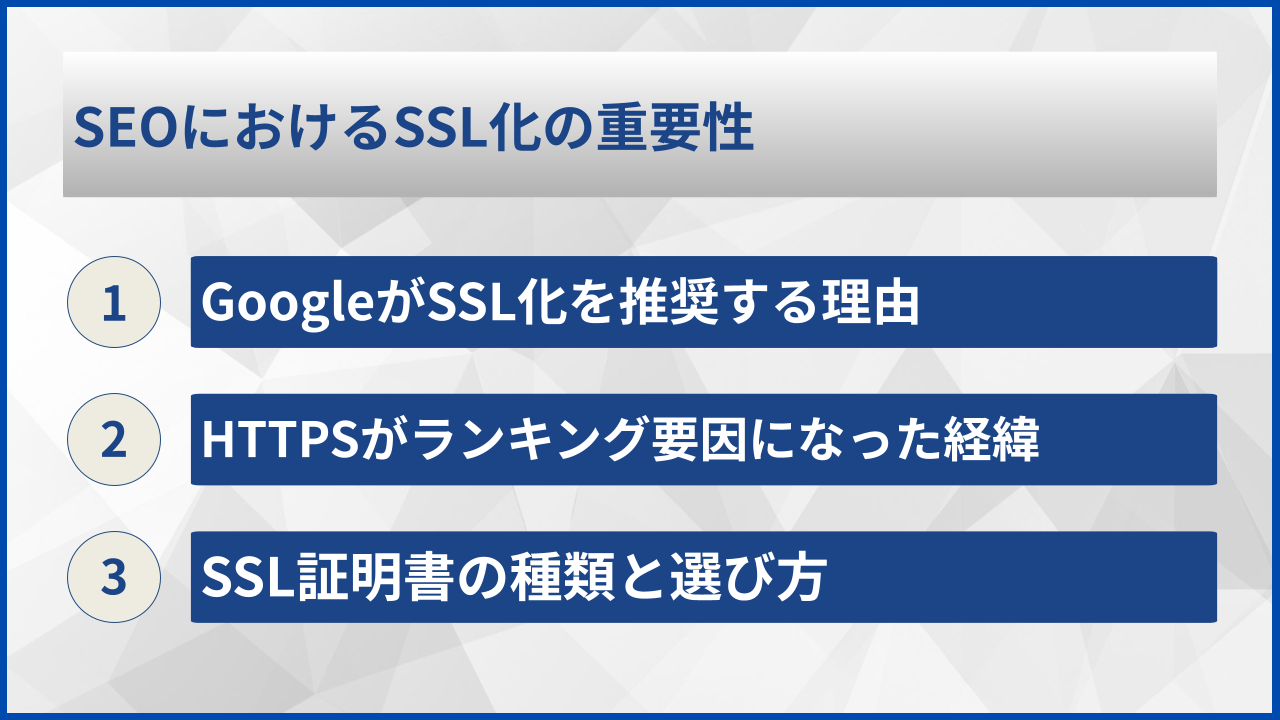 SEOにおけるSSL化の重要性

1
GoogleがSSL化を推奨する理由

2
HTTPSがランキング要因になった経緯

3
SSL証明書の種類と選び方